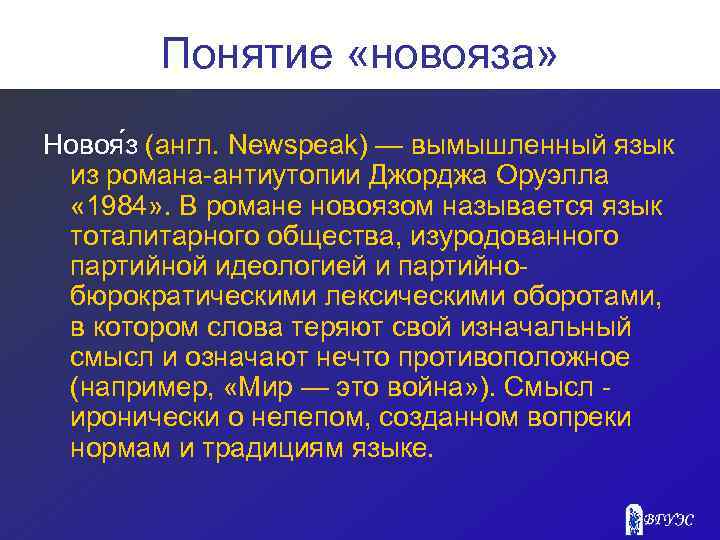 Понятие «новояза»

Новоя́з (англ. Newspeak) — вымышленный язык из романа-антиутопии Джорджа Оруэлла «1984». В романе новоязом называется язык тоталитарного общества, изуродованного партийной идеологией и партийно-бюрократическими лексическими оборотами, в котором слова теряют свой изначальный смысл и означают нечто противоположное (например, «Мир — это война»). Смысл - иронически о нелепом, созданном вопреки нормам и традициям языке.

ВГУЭС